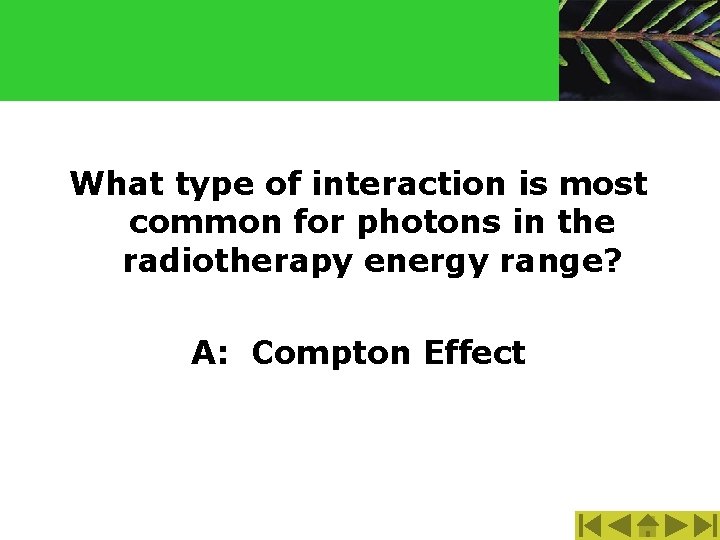 What type of interaction is most common for photons in the radiotherapy energy range?

A:  Compton Effect